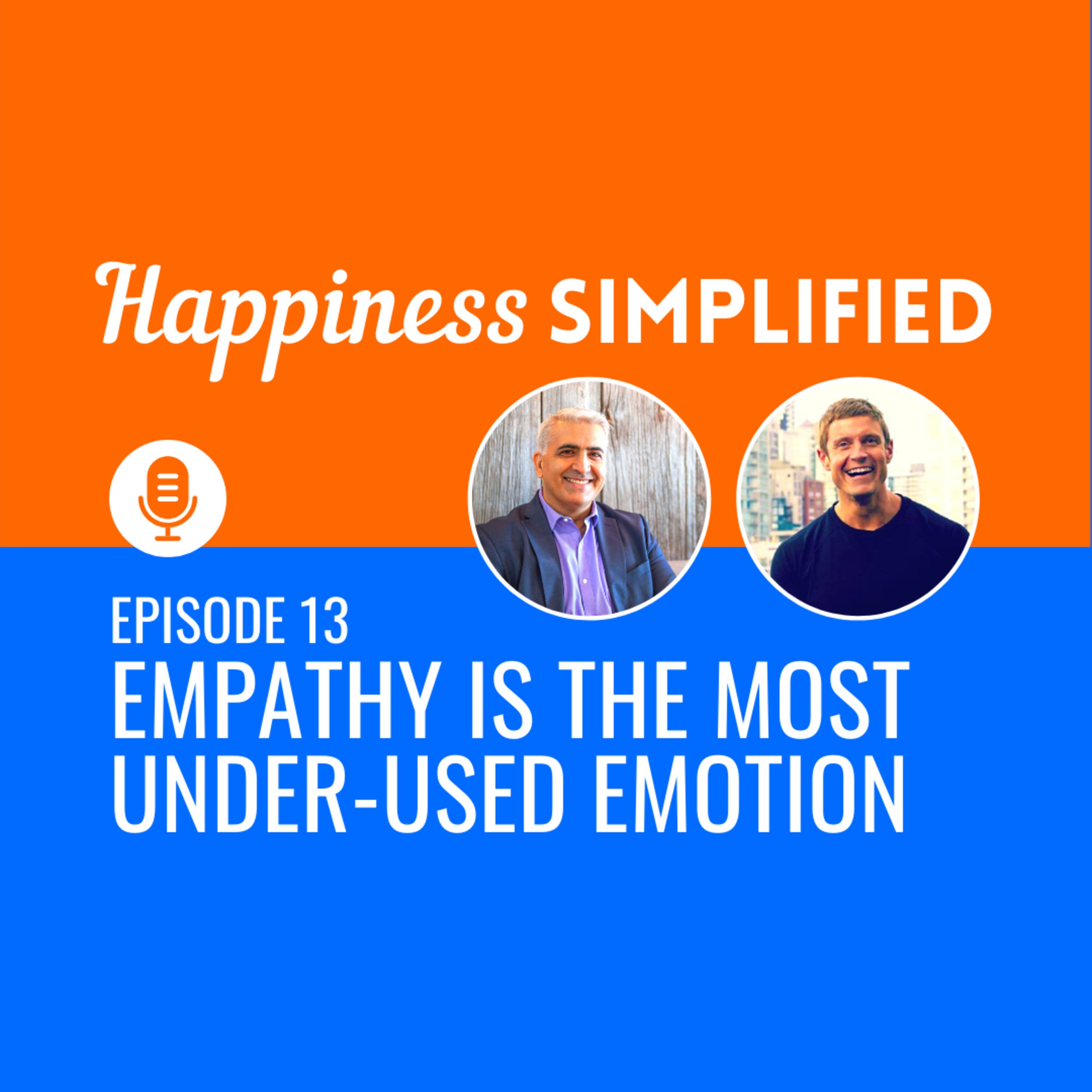 Happiness SIMPLIFIED

EPISODE 13
EMPATHY IS THE MOST UNDER-USED EMOTION